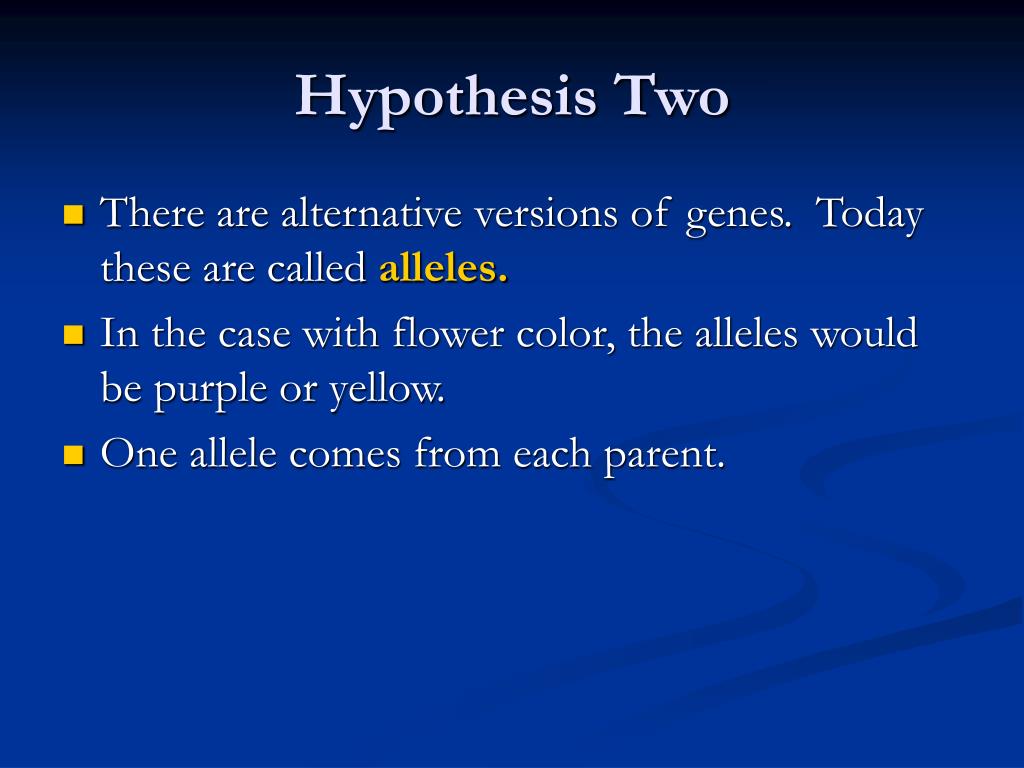 Hypothesis Two

There are alternative versions of genes. Today these are called alleles.

In the case with flower color, the alleles would be purple or yellow.

One allele comes from each parent.